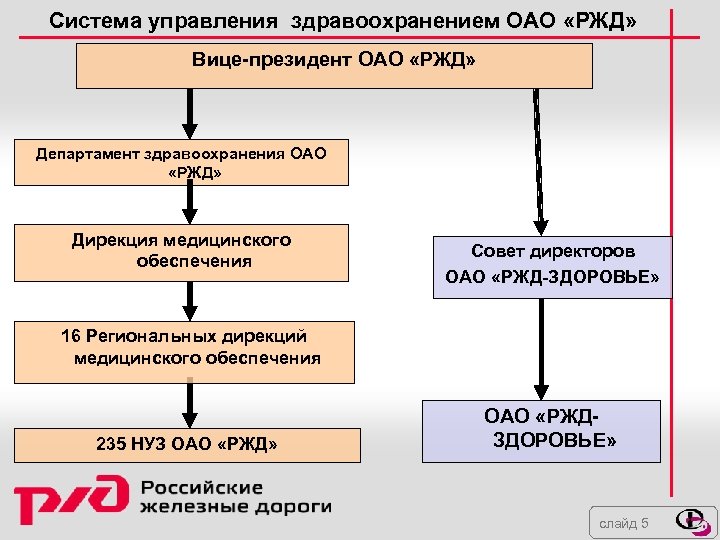 Система управления здравоохранением ОАО «РЖД»

Вице-президент ОАО «РЖД»

Департамент здравоохранения ОАО «РЖД»

Дирекция медицинского обеспечения

16 Региональных дирекций медицинского обеспечения

235 НУЗ ОАО «РЖД»

Совет директоров ОАО «РЖД-ЗДОРОВЬЕ»

ОАО «РЖД-ЗДОРОВЬЕ»

РЖД Российские железные дороги

слайд 5